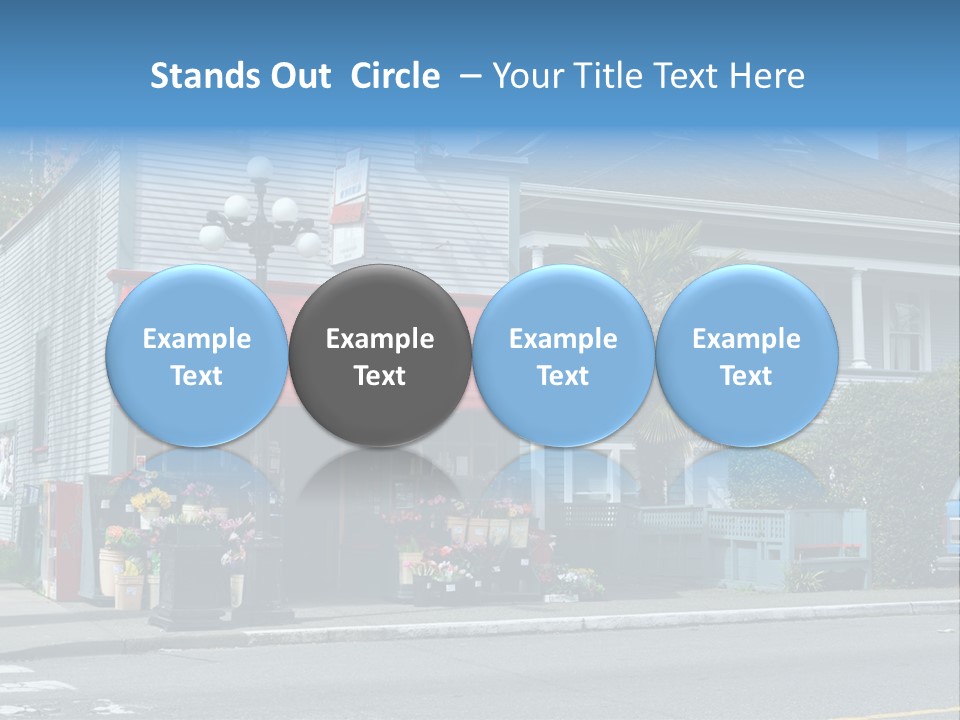 Stands Out Circle – Your Title Text Here

Example Text

Example Text

Example Text

Example Text